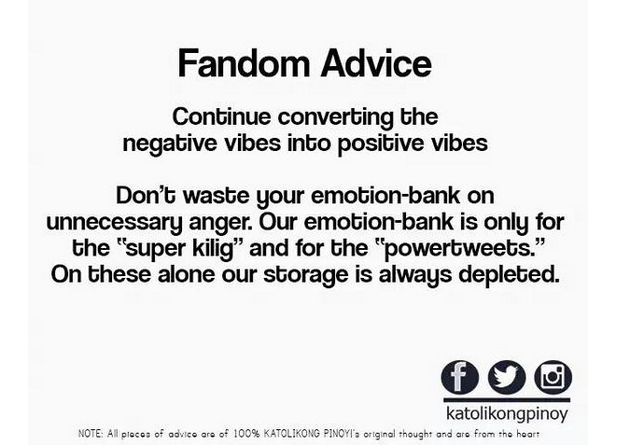 Fandom Advice

Continue converting the negative vibes into positive vibes

Don't waste your emotion-bank on unnecessary anger. Our emotion-bank is only for the "super kilig" and for the "powertweets." On these alone our storage is always depleted.

katolikongpinoy

NOTE: All pieces of advice are of 100% KATOLIKONG PINOY!'s original thought and are from the heart